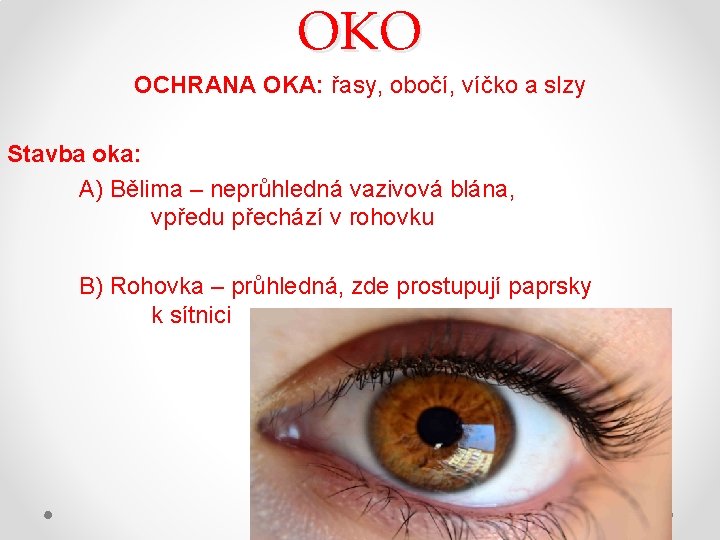 OKO

OCHRANA OKA: řasy, obočí, víčko a slzy

Stavba oka:

A) Bělima – neprůhledná vazivová blána, vpředu přechází v rohovku

B) Rohovka – průhledná, zde prostupují paprsky k sítnici